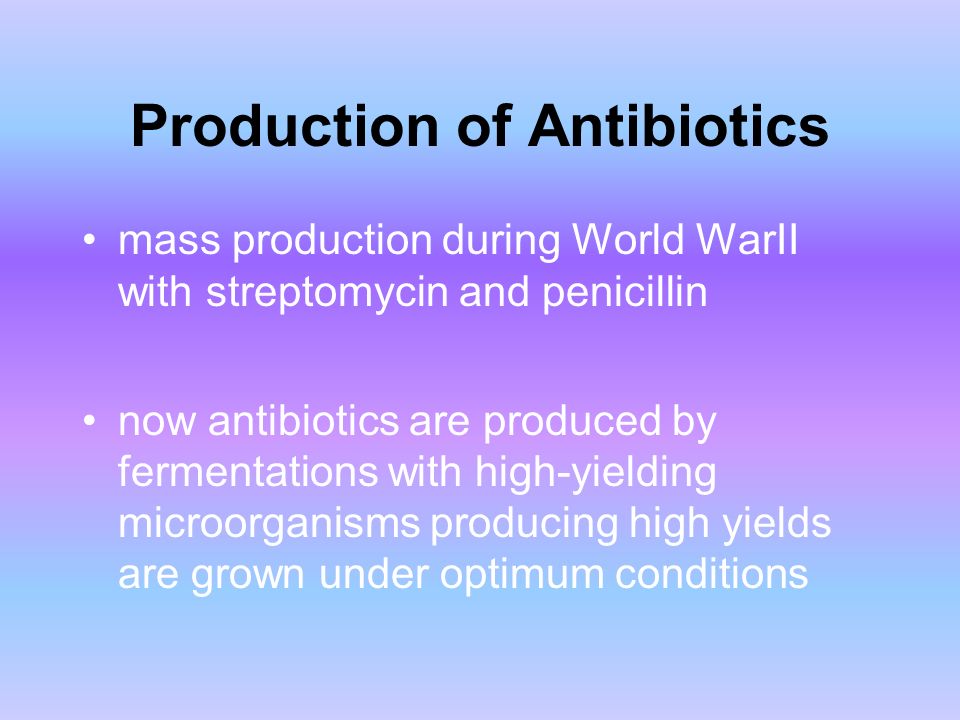 Production of Antibiotics

• mass production during World WarII with streptomycin and penicillin

• now antibiotics are produced by fermentations with high-yielding microorganisms producing high yields are grown under optimum conditions